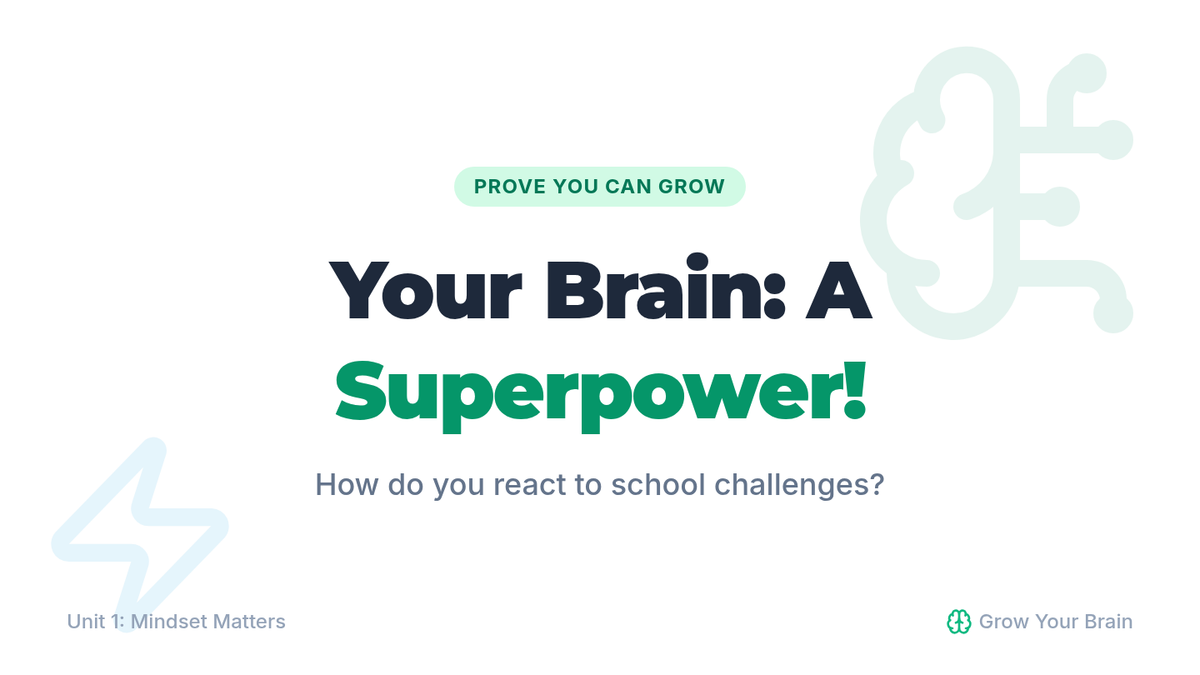 PROVE YOU CAN GROW

Your Brain: A Superpower!

How do you react to school challenges?

Unit 1: Mindset Matters

Grow Your Brain